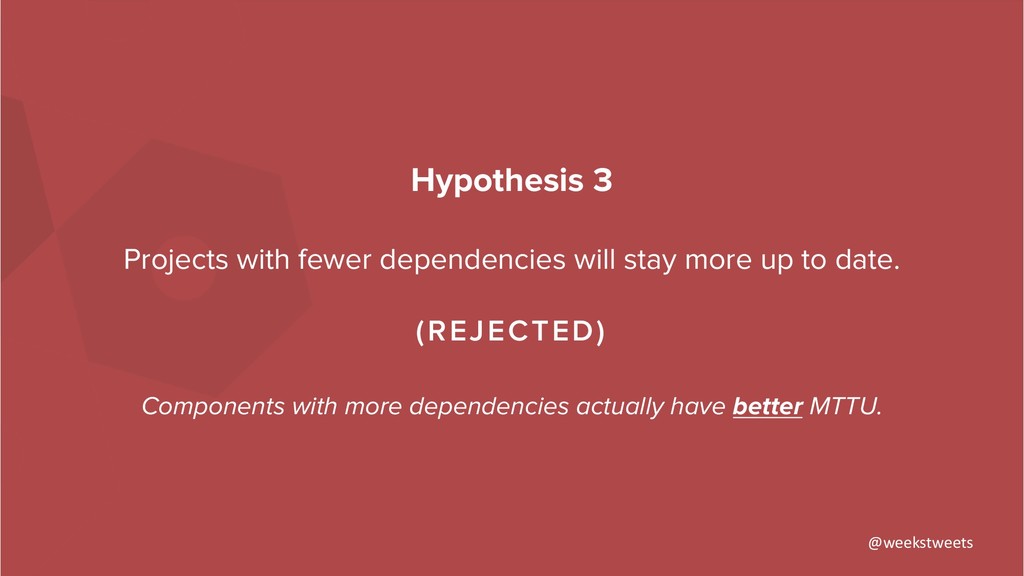 Hypothesis 3

Projects with fewer dependencies will stay more up to date.

(REJECTED)

Components with more dependencies actually have better MTTU.

@weekstweets